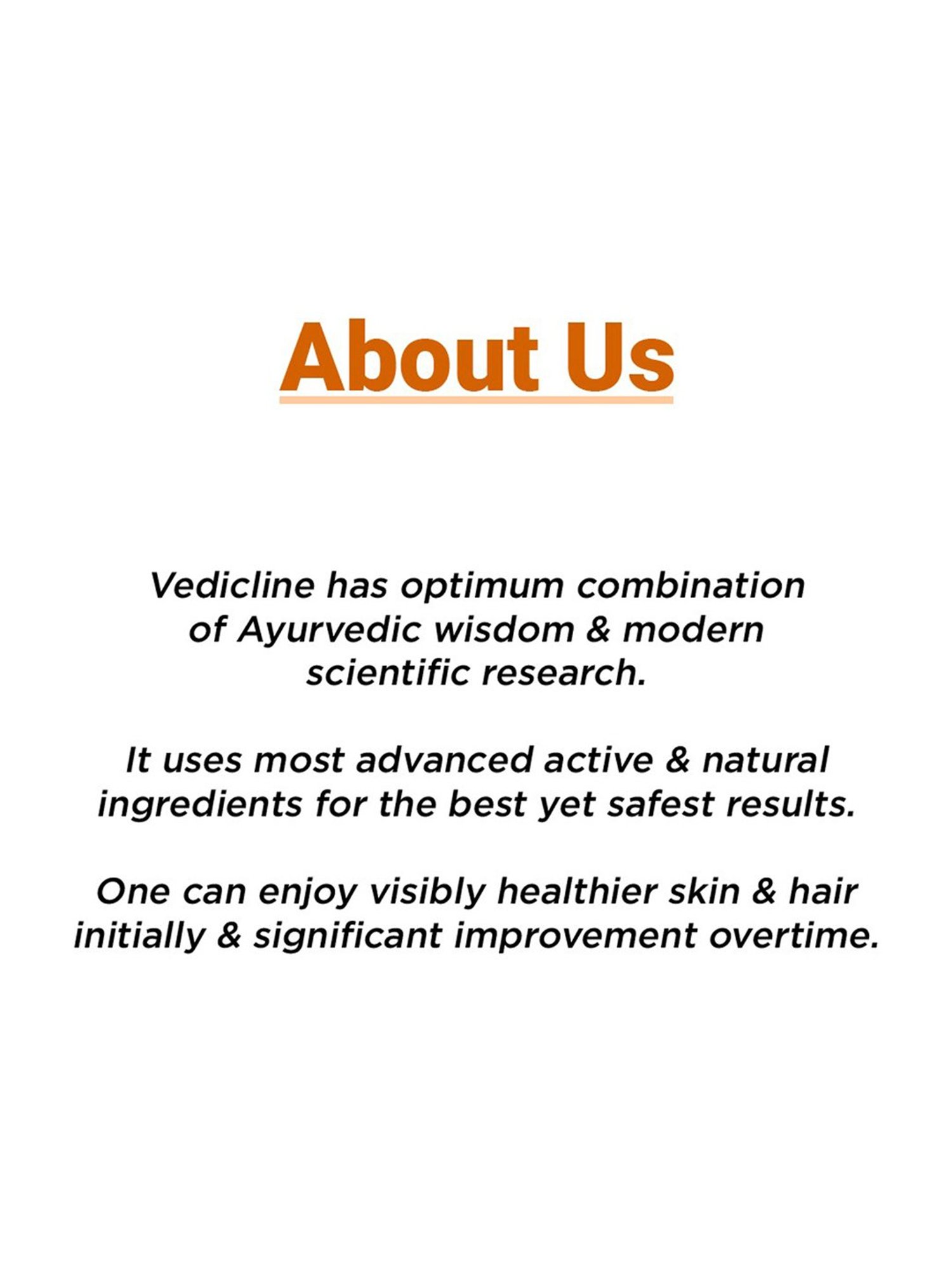 About Us

Vedicline has optimum combination of Ayurvedic wisdom & modern scientific research.

It uses most advanced active & natural ingredients for the best yet safest results.

One can enjoy visibly healthier skin & hair initially & significant improvement overtime.